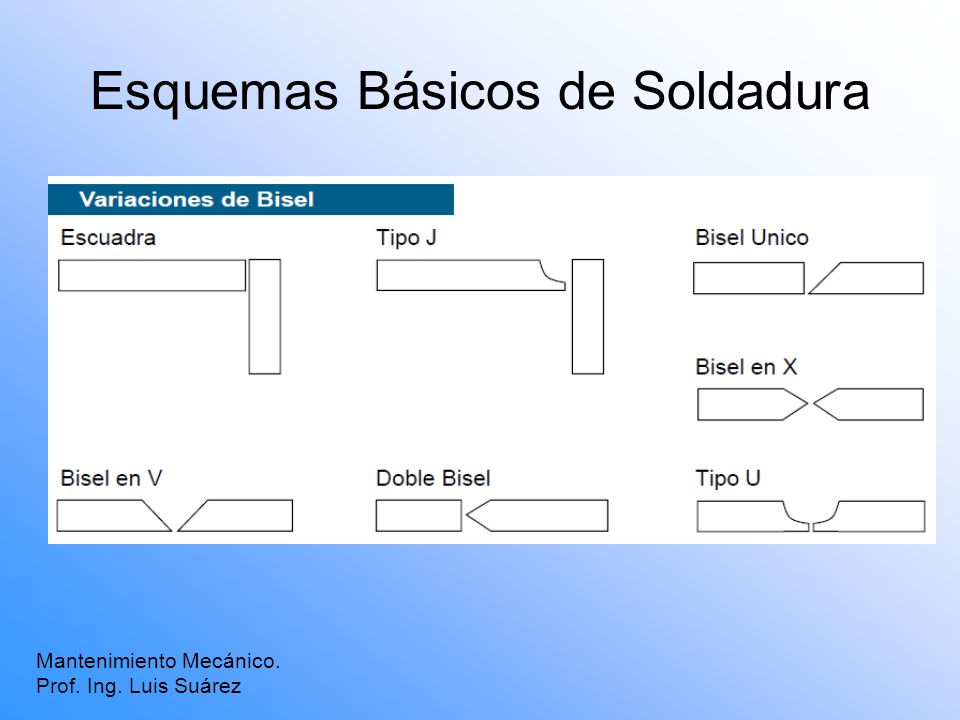 Esquemas Básicos de Soldadura

Variaciones de Bisel

Escuadra

Tipo J

Bisel Unico

Bisel en X

Bisel en V

Doble Bisel

Tipo U

Mantenimiento Mecánico.
Prof. Ing. Luis Suárez